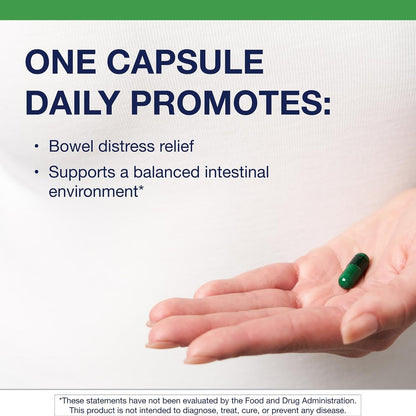 ONE CAPSULE DAILY PROMOTES:

• Bowel distress relief

• Supports a balanced intestinal environment*

*These statements have not been evaluated by the Food and Drug Administration. This product is not intended to diagnose, treat, cure, or prevent any disease.